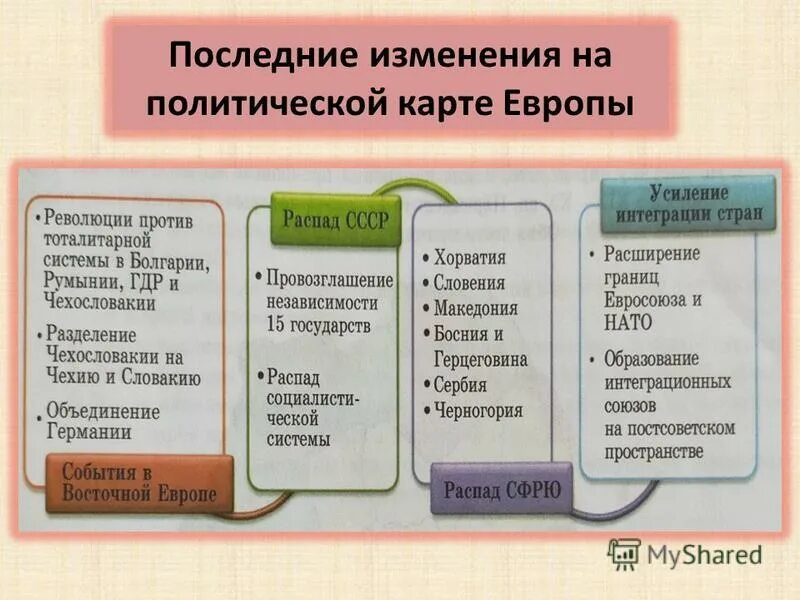 Последние изменения на политической карте Европы

• Революции против тоталитарной системы в Болгарии, Румынии, ГДР и Чехословакии

• Разделение Чехословакии на Чехию и Словакию

• Объединение Германии

События в Восточной Европе

Распад СССР

• Провозглашение независимости 15 государств

• Распад социалистической системы

• Хорватия
• Словения
• Македония
• Босния и Герцеговина
• Сербия
• Черногория

Распад СФРЮ

Усиление интеграции стран

• Расширение границ Евросоюза и НАТО

• Образование интеграционных союзов на постсоветском пространстве

MyShared